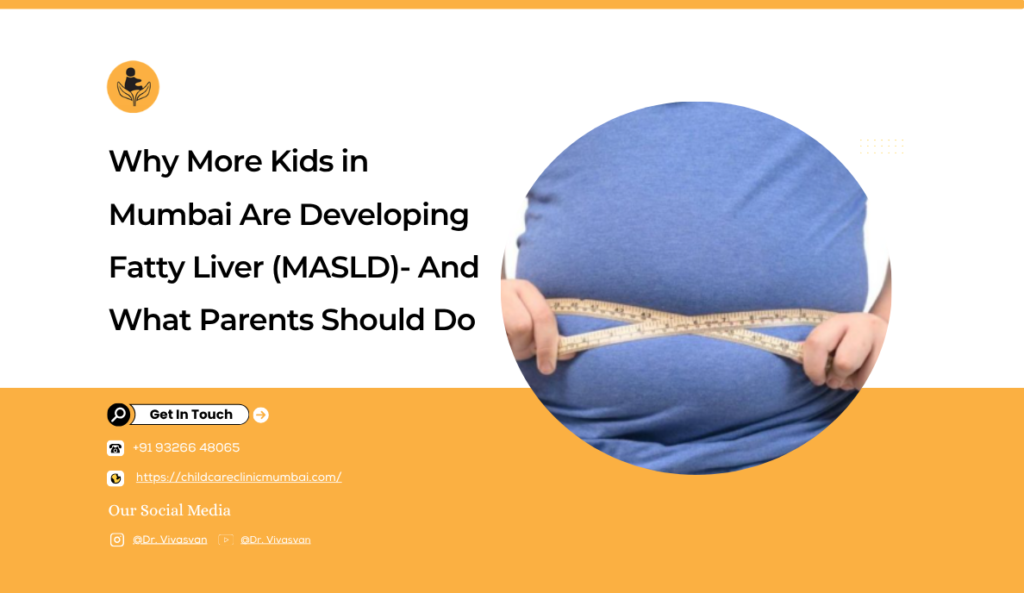 Why More Kids in Mumbai Are Developing Fatty Liver (MASLD)- And What Parents Should Do

Get In Touch

+91 93266 48065

https://childcareclinicmumbai.com/

Our Social Media

@Dr. Vivasvan @Dr. Vivasvan